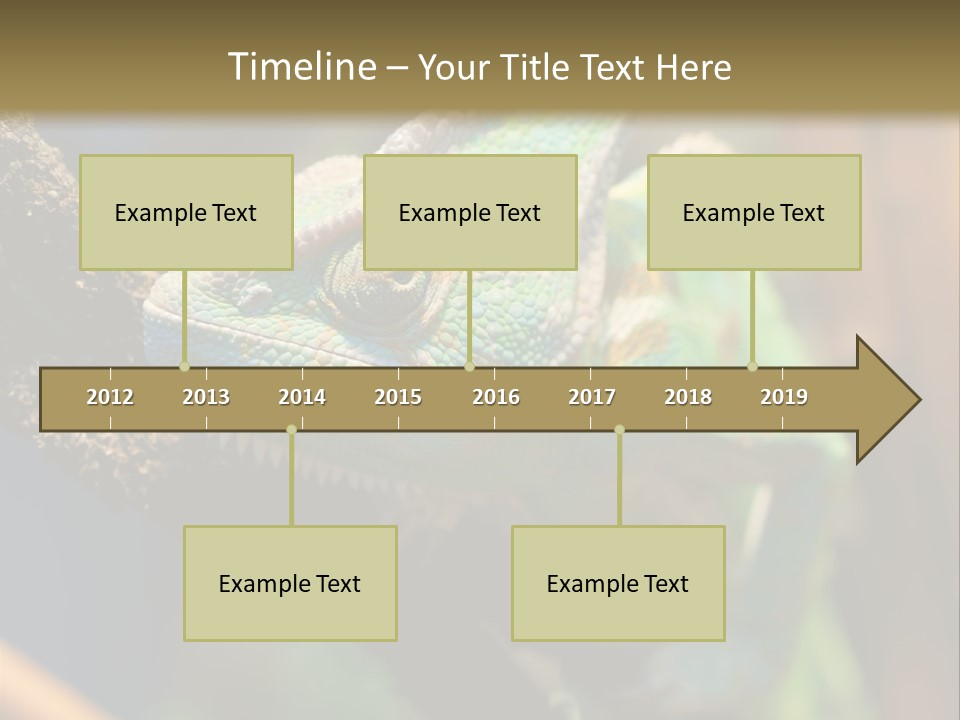 Timeline – Your Title Text Here

Example Text

Example Text

Example Text

2012 2013 2014 2015 2016 2017 2018 2019

Example Text

Example Text